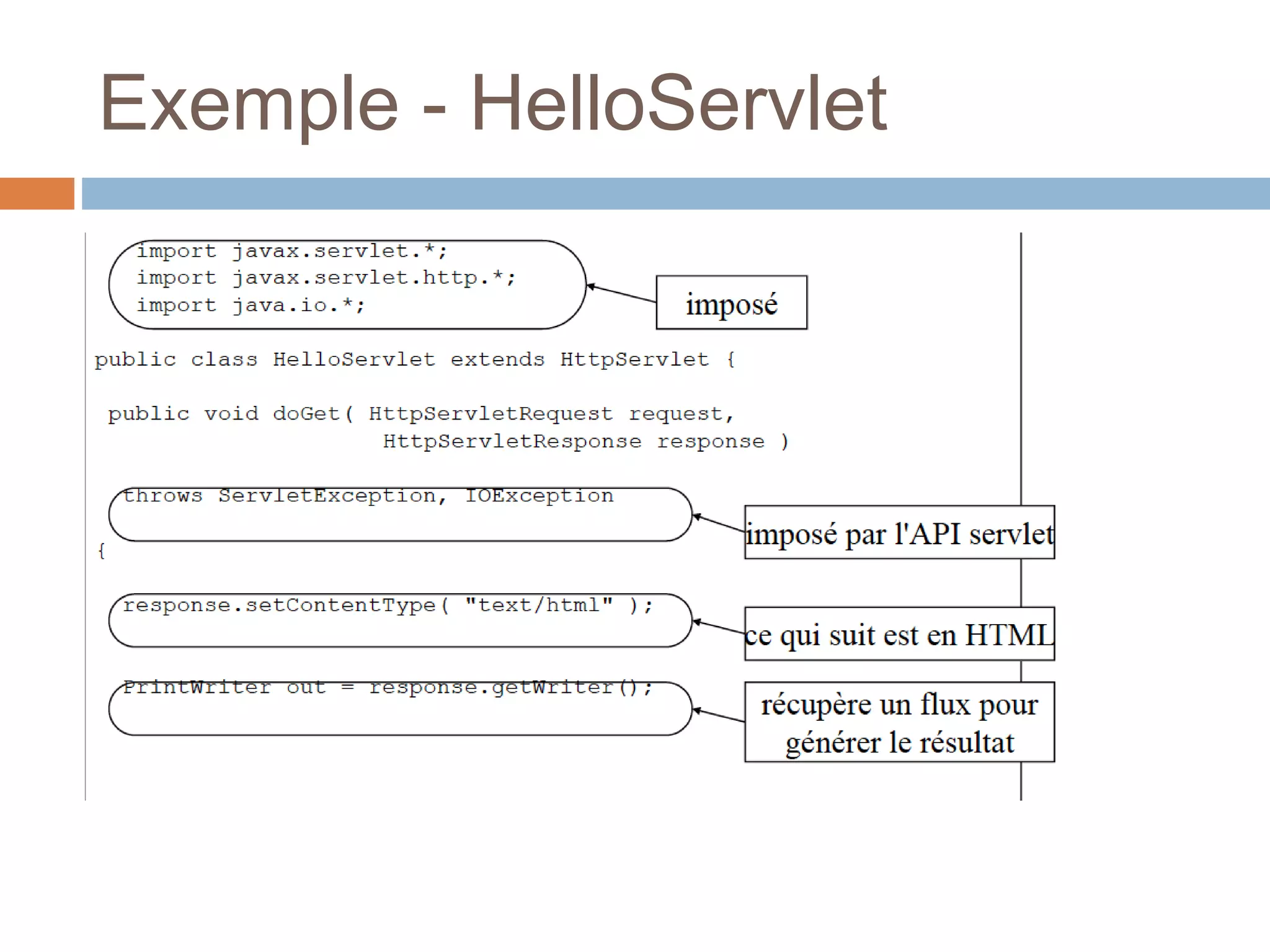 Exemple - HelloServlet

import javax.servlet.*;
import javax.servlet.http.*;
import java.io.*;

imposé

public class HelloServlet extends HttpServlet {

public void doGet( HttpServletRequest request,
HttpServletResponse response )

throws ServletException, IOException

imposé par l'API servlet

{

response.setContentType( "text/html" );

ce qui suit est en HTML

PrintWriter out = response.getWriter();

récupère un flux pour générer le résultat